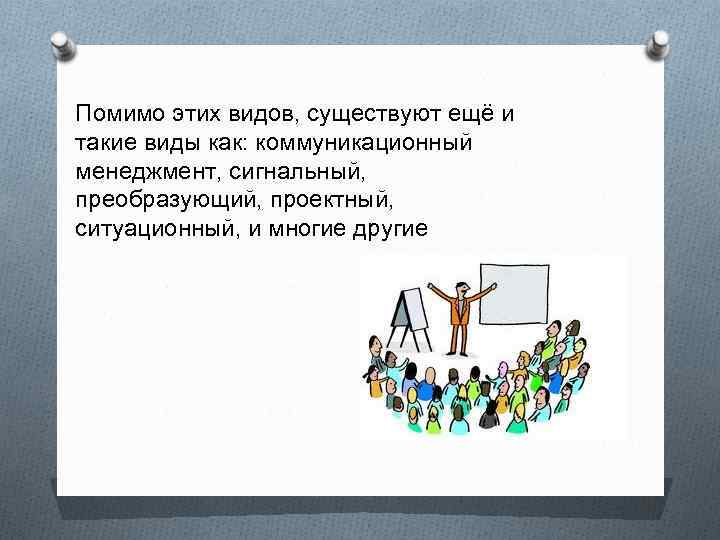 Помимо этих видов, существуют ещё и такие виды как: коммуникационный менеджмент, сигнальный, преобразующий, проектный, ситуационный, и многие другие